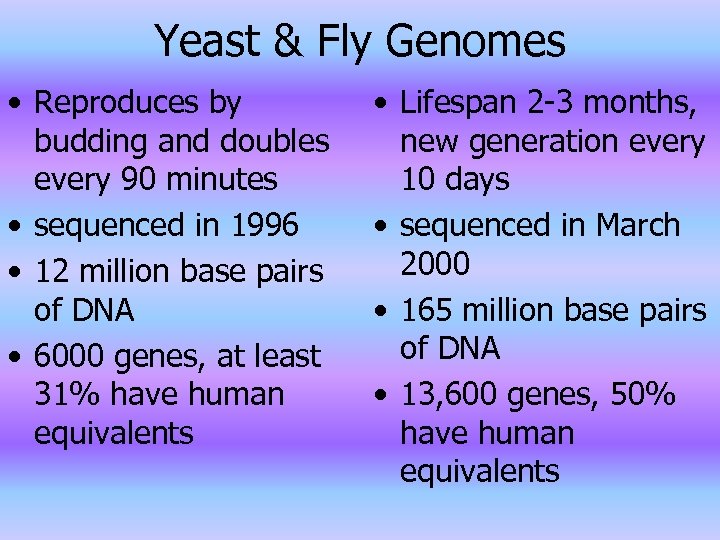 Yeast & Fly Genomes

• Reproduces by budding and doubles every 90 minutes
• sequenced in 1996
• 12 million base pairs of DNA
• 6000 genes, at least 31% have human equivalents

• Lifespan 2-3 months, new generation every 10 days
• sequenced in March 2000
• 165 million base pairs of DNA
• 13,600 genes, 50% have human equivalents